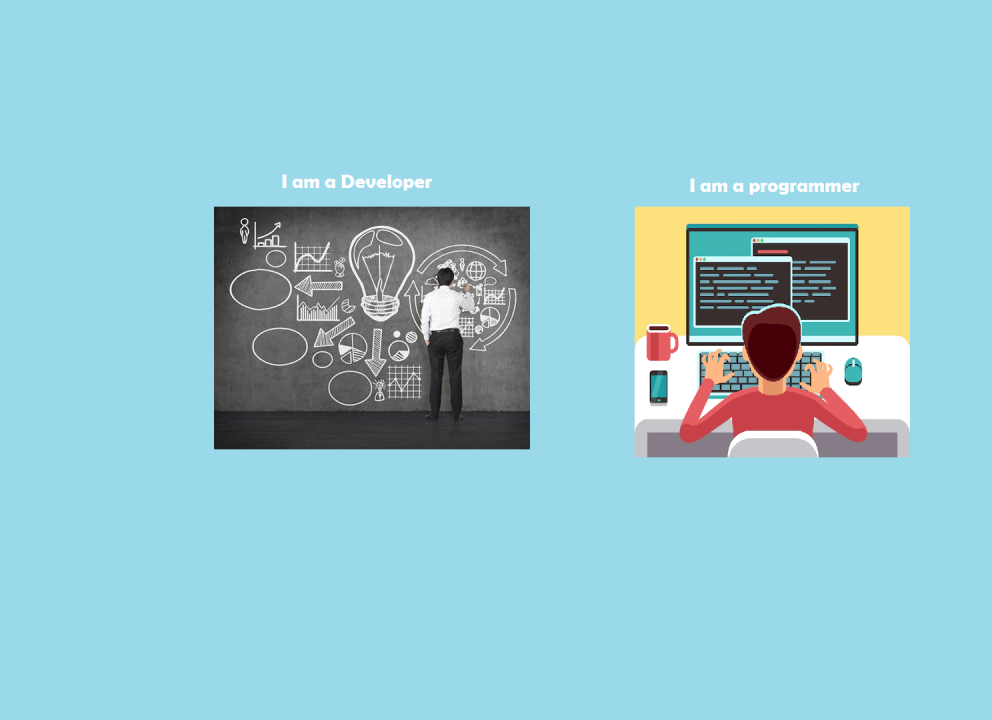 I am a Developer

I am a programmer